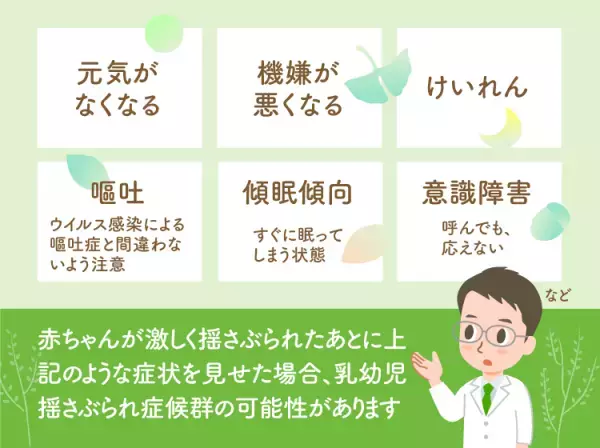 元気がなくなる

機嫌が悪くなる

けいれん

嘔吐

ウイルス感染による嘔吐症と間違わないよう注意

傾眠傾向

すぐに眠ってしまう状態

意識障害

呼んでも、応えない

など

赤ちゃんが激しく揺さぶられたあとに上記のような症状を見せた場合、乳幼児揺さぶられ症候群の可能性があります